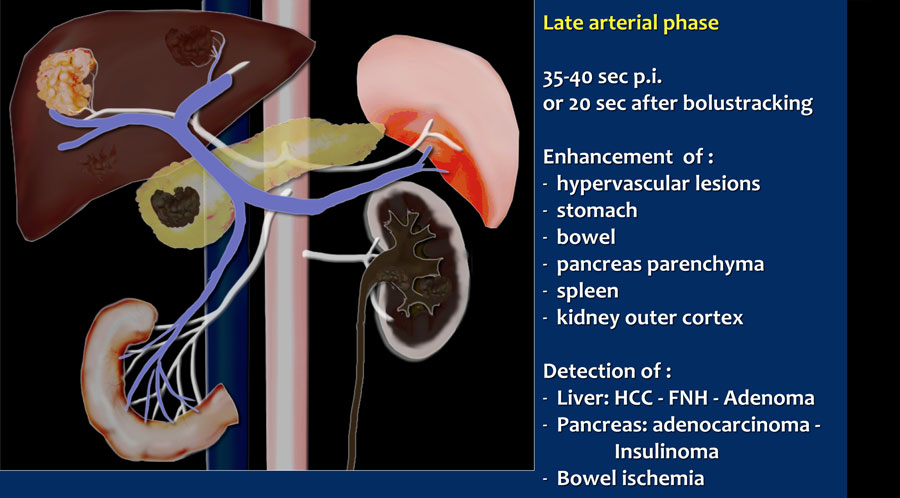 Late arterial phase

35-40 sec p.i.
or 20 sec after bolustracking

Enhancement of :
- hypervascular lesions
- stomach
- bowel
- pancreas parenchyma
- spleen
- kidney outer cortex

Detection of :
- Liver: HCC - FNH - Adenoma
- Pancreas: adenocarcinoma - Insulinoma
- Bowel ischemia